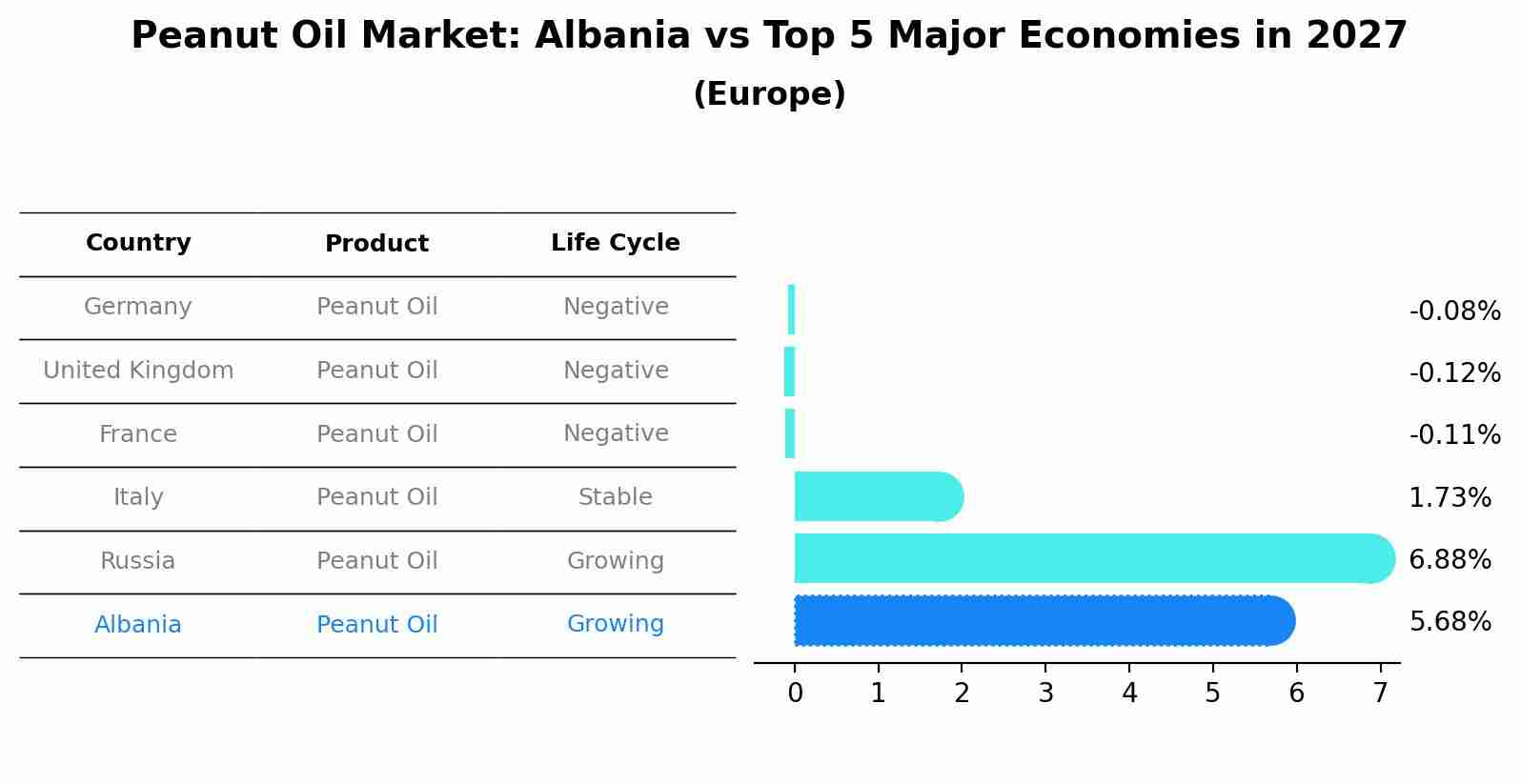 Peanut Oil Market: Albania vs Top 5 Major Economies in 2027
(Europe)

| Country | Product | Life Cycle |
|---|---|---|
| Germany | Peanut Oil | Negative |
| United Kingdom | Peanut Oil | Negative |
| France | Peanut Oil | Negative |
| Italy | Peanut Oil | Stable |
| Russia | Peanut Oil | Growing |
| Albania | Peanut Oil | Growing |

-0.08%
-0.12%
-0.11%
1.73%
6.88%
5.68%

0 1 2 3 4 5 6 7